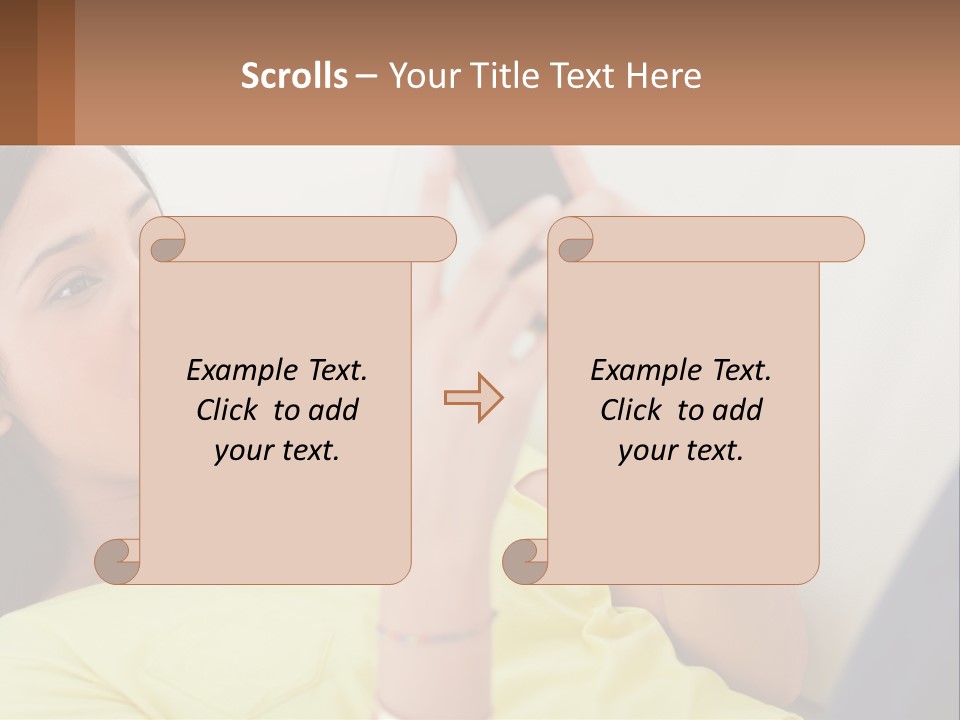 Scrolls – Your Title Text Here

Example Text. Click to add your text.

Example Text. Click to add your text.